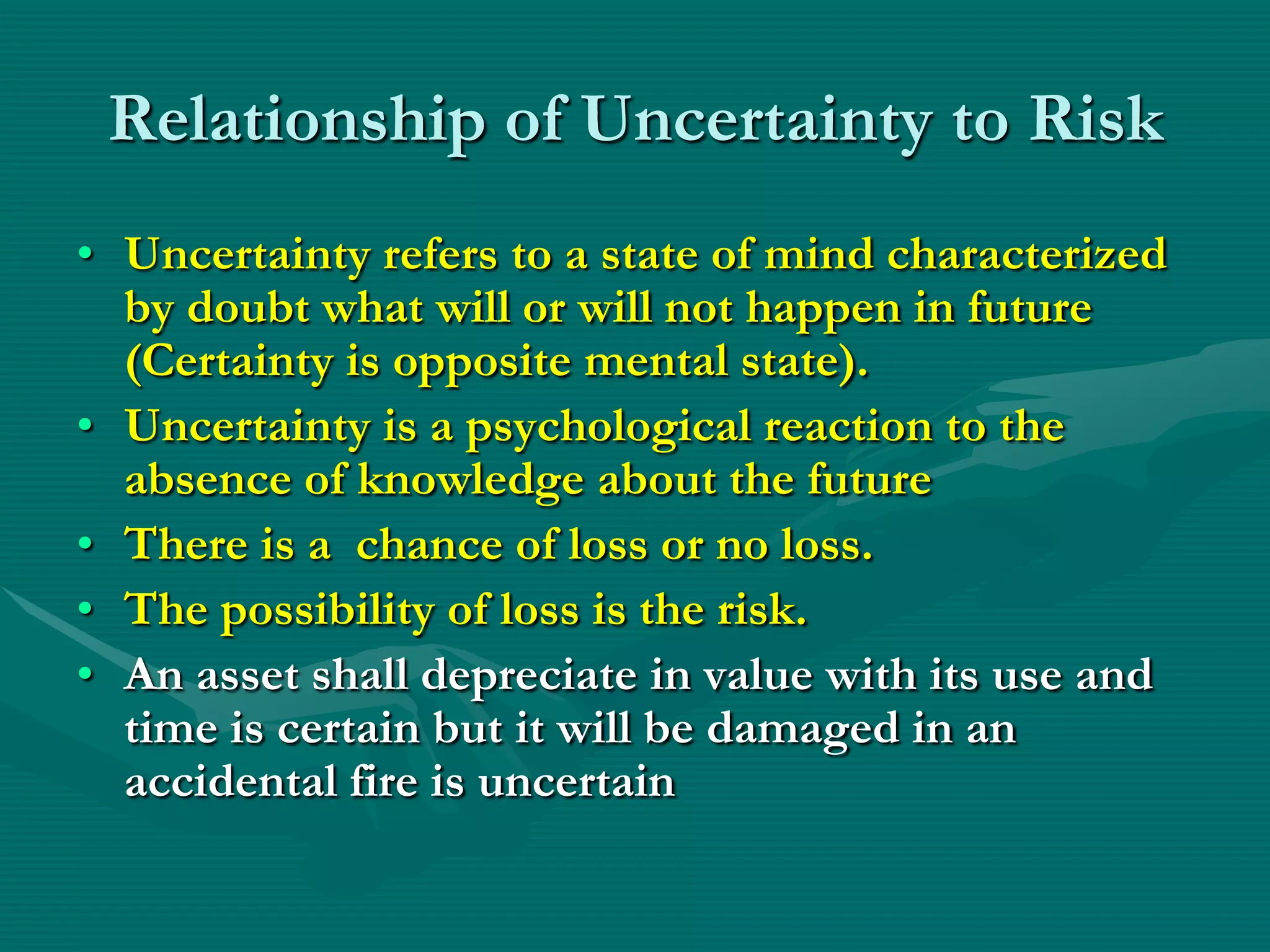 Relationship of Uncertainty to Risk

• Uncertainty refers to a state of mind characterized by doubt what will or will not happen in future (Certainty is opposite mental state).
• Uncertainty is a psychological reaction to the absence of knowledge about the future
• There is a  chance of loss or no loss.
• The possibility of loss is the risk.
• An asset shall depreciate in value with its use and time is certain but it will be damaged in an accidental fire is uncertain